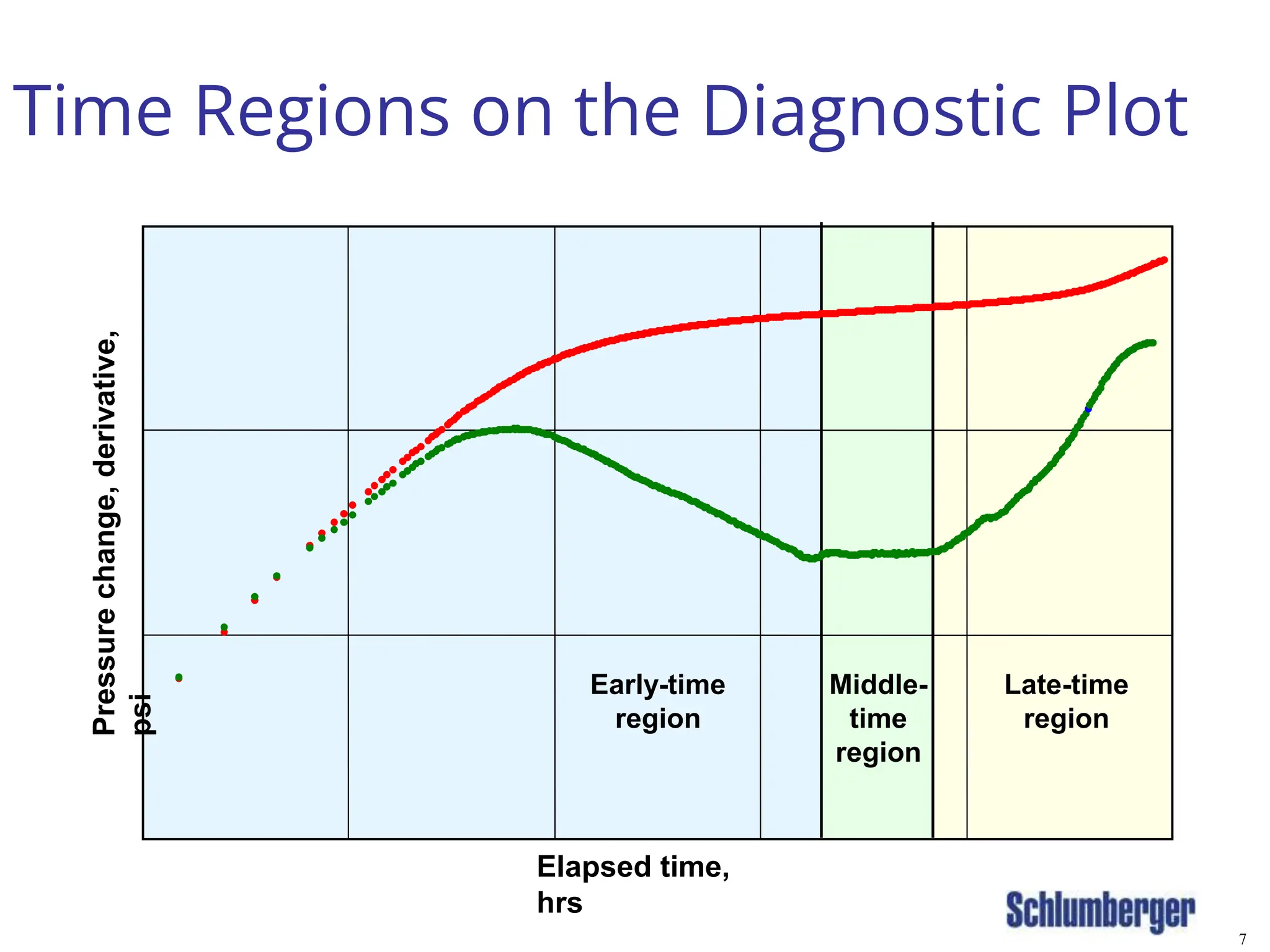 Time Regions on the Diagnostic Plot

Pressure change, derivative, psi

Early-time region

Middle-time region

Late-time region

Elapsed time, hrs

Schlumberger

7